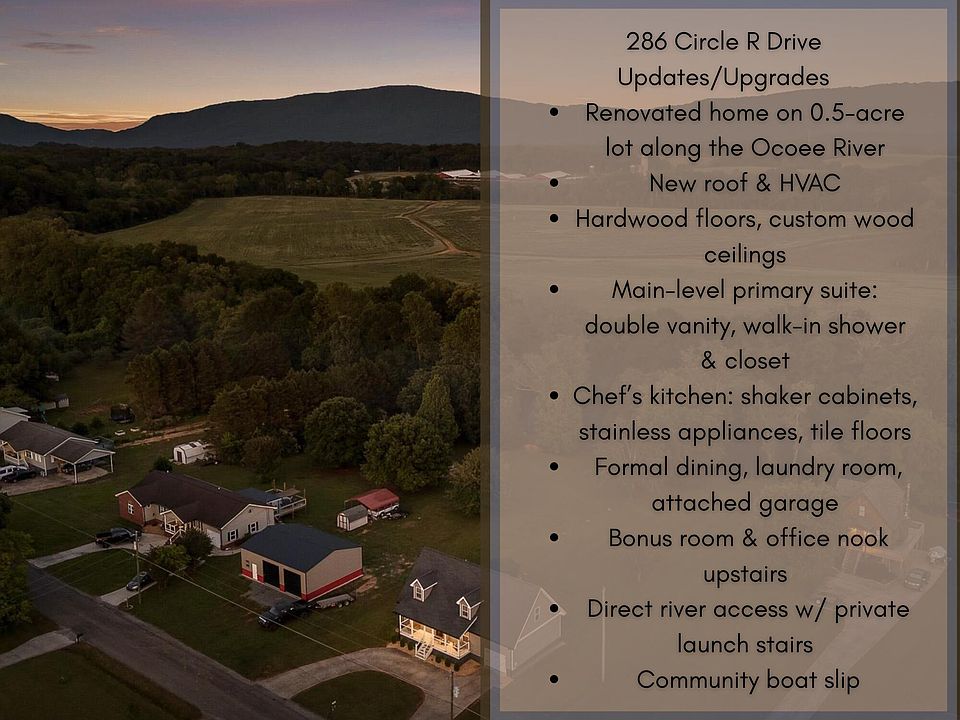 286 Circle R Drive
Updates/Upgrades

- Renovated home on 0.5-acre lot along the Ocoee River
- New roof & HVAC
- Hardwood floors, custom wood ceilings
- Main-level primary suite: double vanity, walk-in shower & closet
- Chef's kitchen: shaker cabinets, stainless appliances, tile floors
- Formal dining, laundry room, attached garage
- Bonus room & office nook upstairs
- Direct river access w/ private launch stairs
- Community boat slip